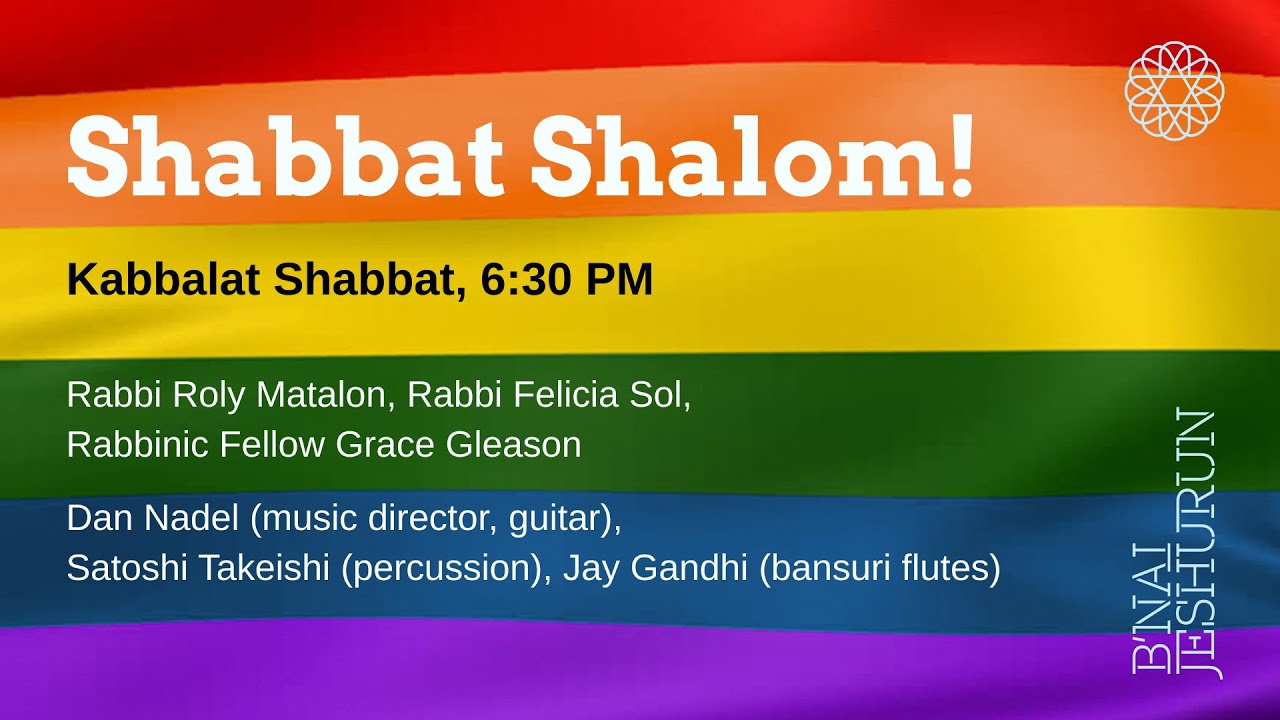 Shabbat Shalom!

Kabbalat Shabbat, 6:30 PM

Rabbi Roly Matalon, Rabbi Felicia Sol, Rabbinic Fellow Grace Gleason

Dan Nadel (music director, guitar), Satoshi Takeishi (percussion), Jay Gandhi (bansuri flutes)

B'NAI JESHURUN